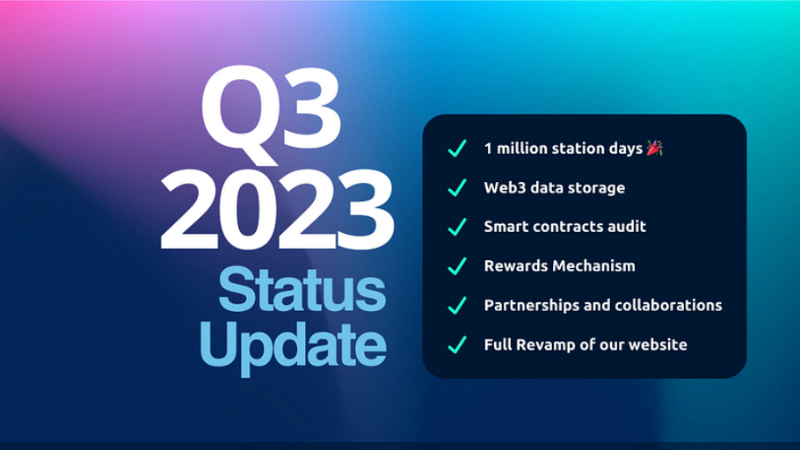 Q3
2023
Status
Update

✓ 1 million station days 🎉
✓ Web3 data storage
✓ Smart contracts audit
✓ Rewards Mechanism
✓ Partnerships and collaborations
✓ Full Revamp of our website